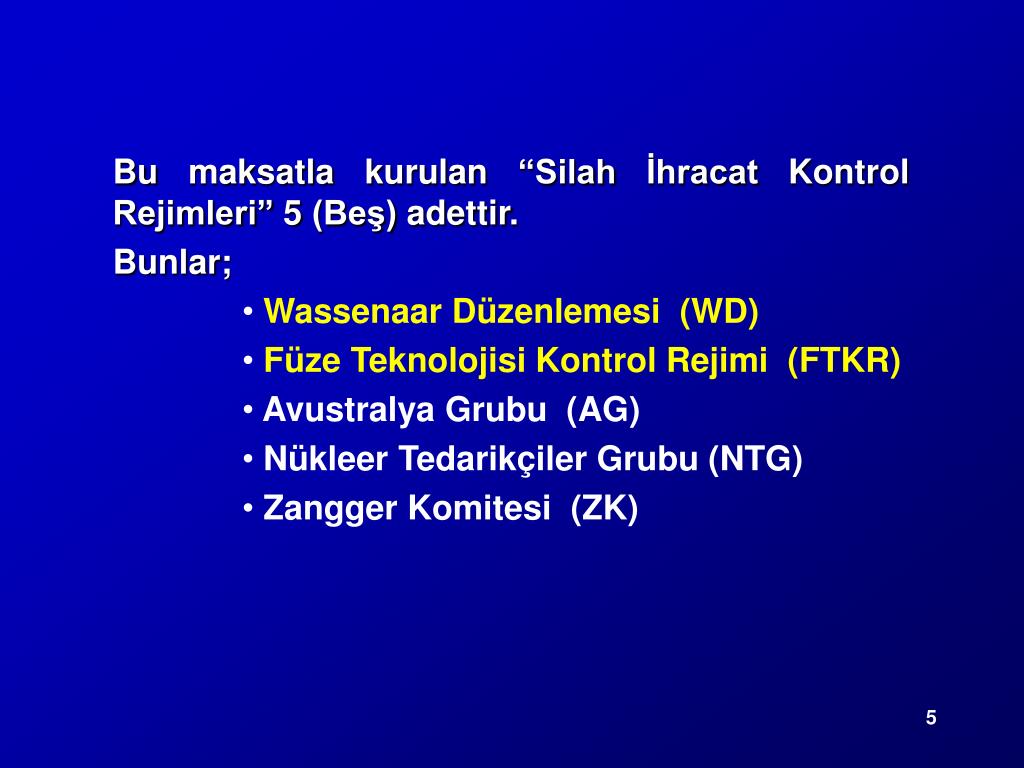 Bu maksatla kurulan “Silah İhracat Kontrol Rejimleri” 5 (Beş) adettir.

Bunlar;

• Wassenaar Düzenlemesi (WD)
• Füze Teknolojisi Kontrol Rejimi (FTKR)
• Avustralya Grubu (AG)
• Nükleer Tedarikçiler Grubu (NTG)
• Zangger Komitesi (ZK)

5